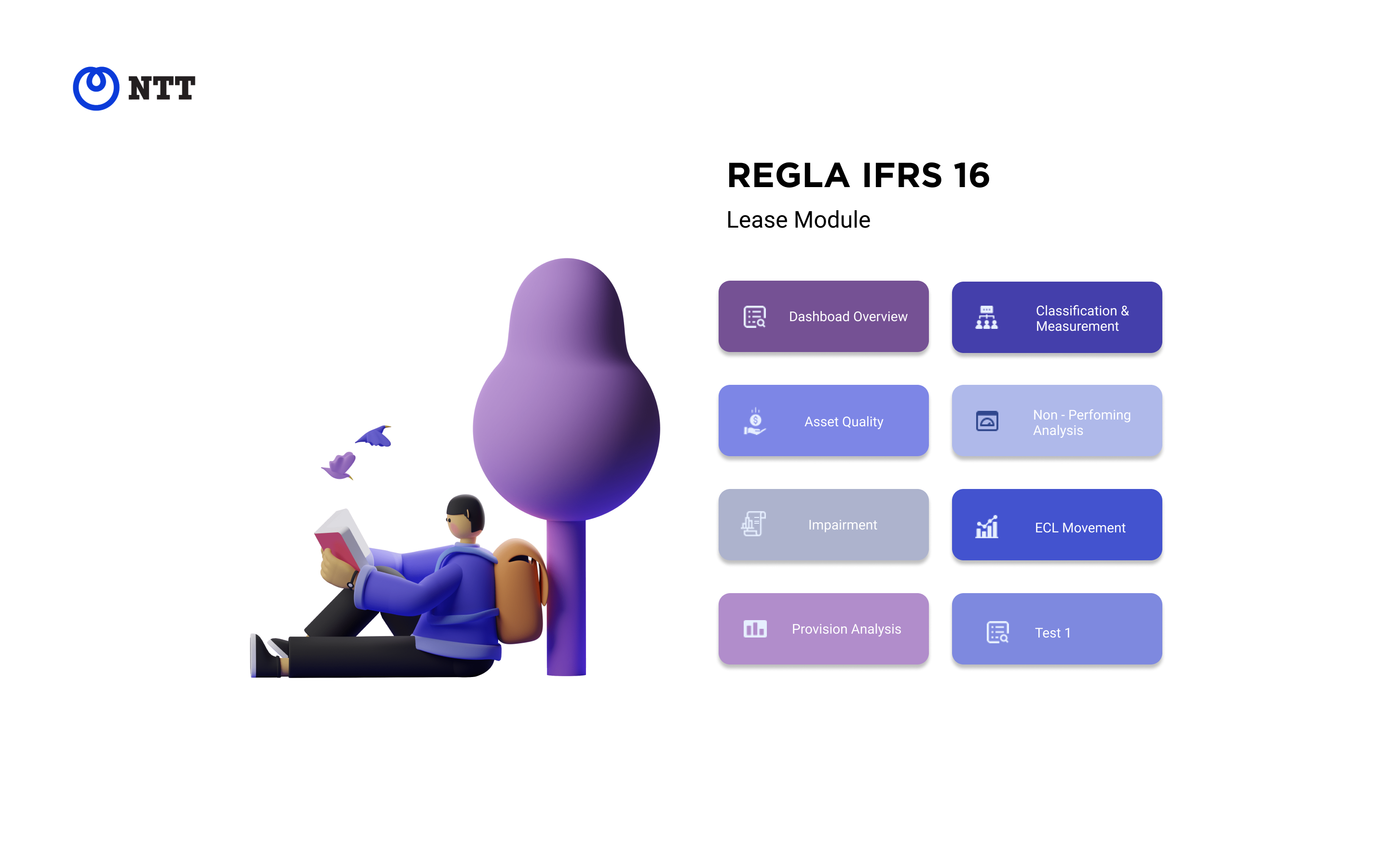 NTT

REGLA IFRS 16

Lease Module

Dashboad Overview

Classification & Measurement

Asset Quality

Non - Perfoming Analysis

Impairment

ECL Movement

Provision Analysis

Test 1